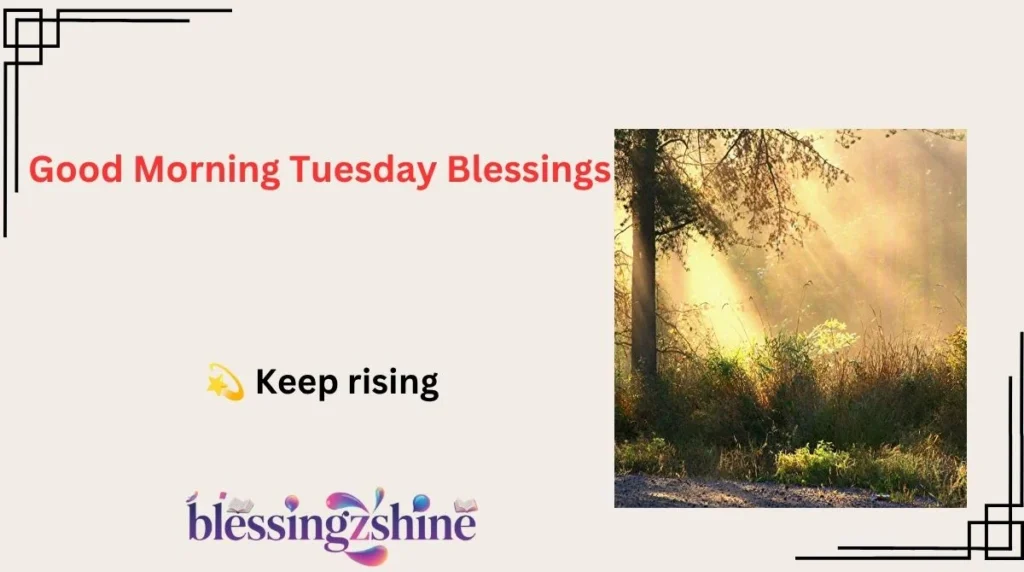 Good Morning Tuesday Blessings

💫 Keep rising

blessingzshine